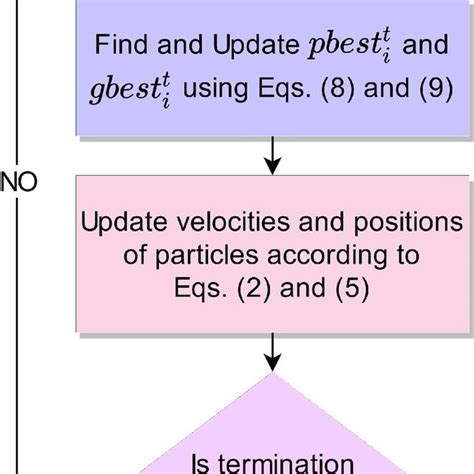 Find and Update $pbest_i^t$ and $gbest_i^t$ using Eqs. (8) and (9)

NO

Update velocities and positions of particles according to Eqs. (2) and (5)

Is termination